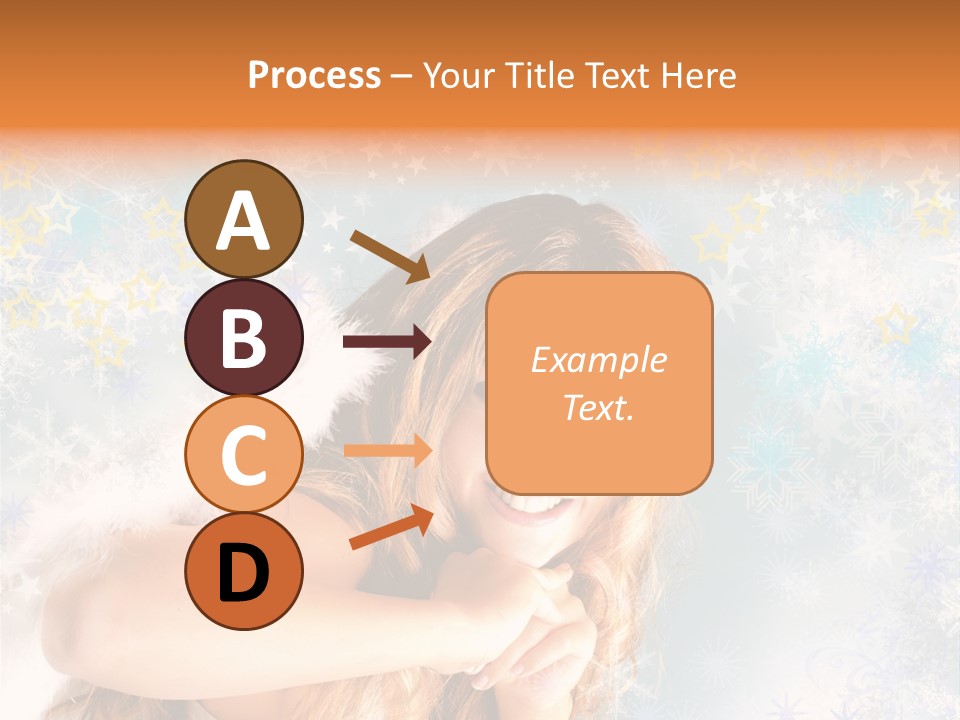 Process – Your Title Text Here

A

B

C

D

Example Text.